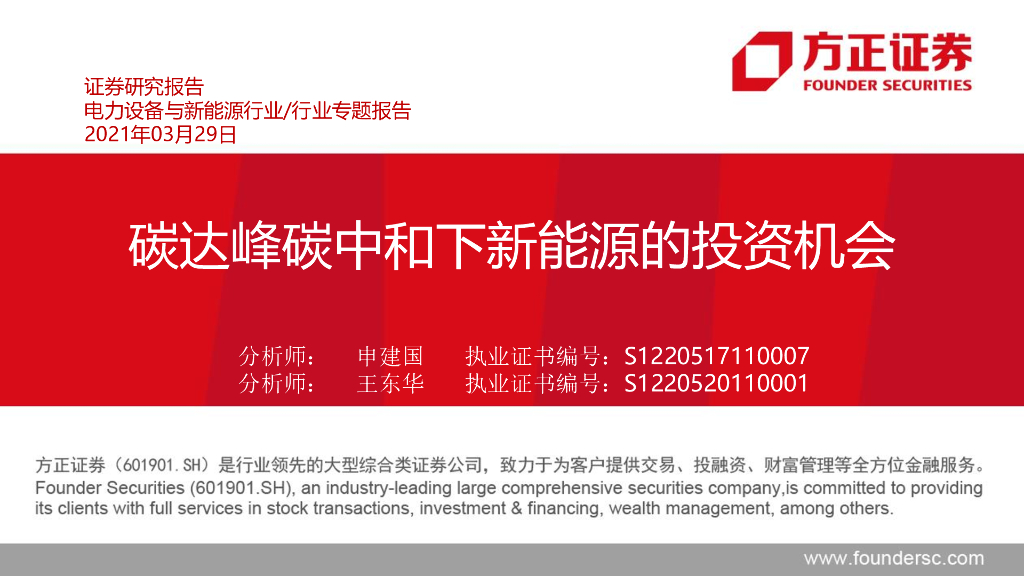 方正证券
FOUNDER SECURITIES

证券研究报告
电力设备与新能源行业/行业专题报告
2021年03月29日

碳达峰碳中和下新能源的投资机会

分析师： 申建国 执业证书编号：S1220517110007
分析师： 王东华 执业证书编号：S1220520110001

方正证券（601901.SH）是行业领先的大型综合类证券公司，致力于为客户提供交易、投融资、财富管理等全方位金融服务。
Founder Securities (601901.SH), an industry-leading large comprehensive securities company,is committed to providing its clients with full services in stock transactions, investment & financing, wealth management, among others.

www.foundersc.com